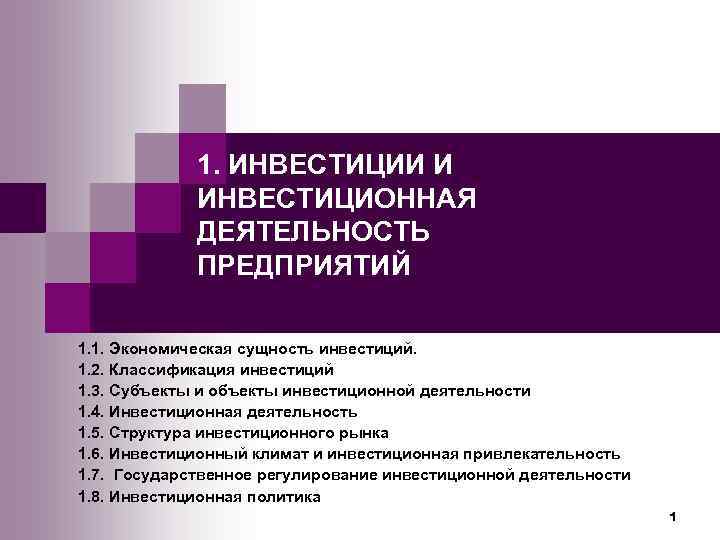 1. ИНВЕСТИЦИИ И ИНВЕСТИЦИОННАЯ ДЕЯТЕЛЬНОСТЬ ПРЕДПРИЯТИЙ

1.1. Экономическая сущность инвестиций.
1.2. Классификация инвестиций
1.3. Субъекты и объекты инвестиционной деятельности
1.4. Инвестиционная деятельность
1.5. Структура инвестиционного рынка
1.6. Инвестиционный климат и инвестиционная привлекательность
1.7. Государственное регулирование инвестиционной деятельности
1.8. Инвестиционная политика

1